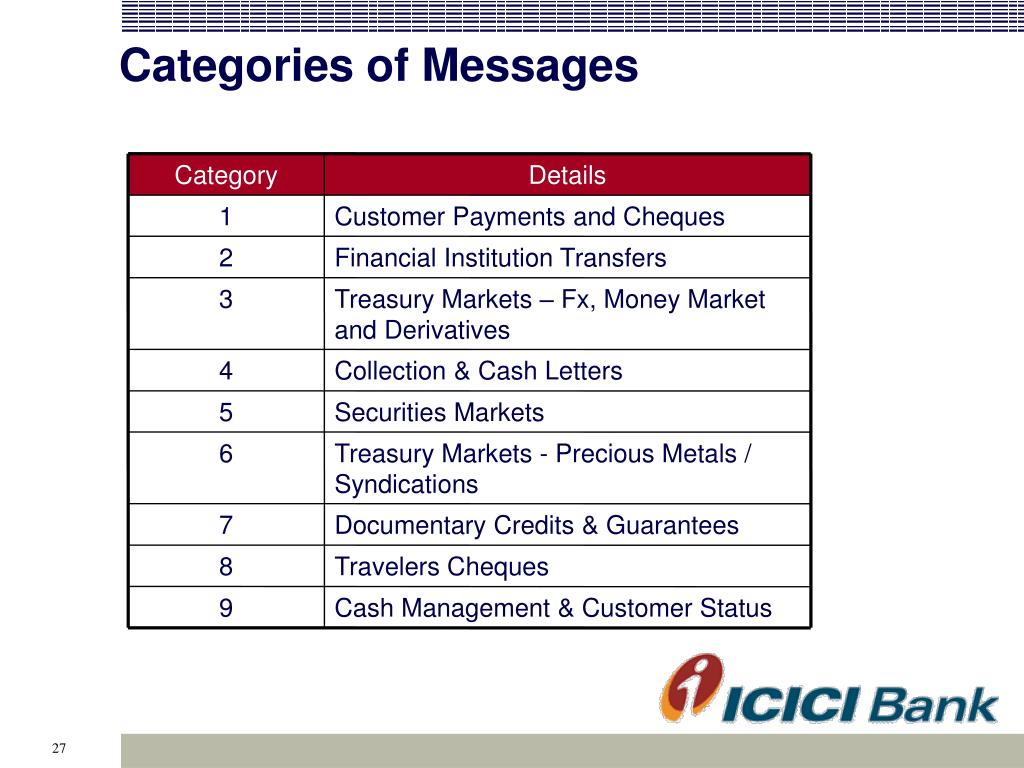 Categories of Messages

| Category | Details |
|---|---|
| 1 | Customer Payments and Cheques |
| 2 | Financial Institution Transfers |
| 3 | Treasury Markets – Fx, Money Market and Derivatives |
| 4 | Collection & Cash Letters |
| 5 | Securities Markets |
| 6 | Treasury Markets - Precious Metals / Syndications |
| 7 | Documentary Credits & Guarantees |
| 8 | Travelers Cheques |
| 9 | Cash Management & Customer Status |

ICICI Bank

27